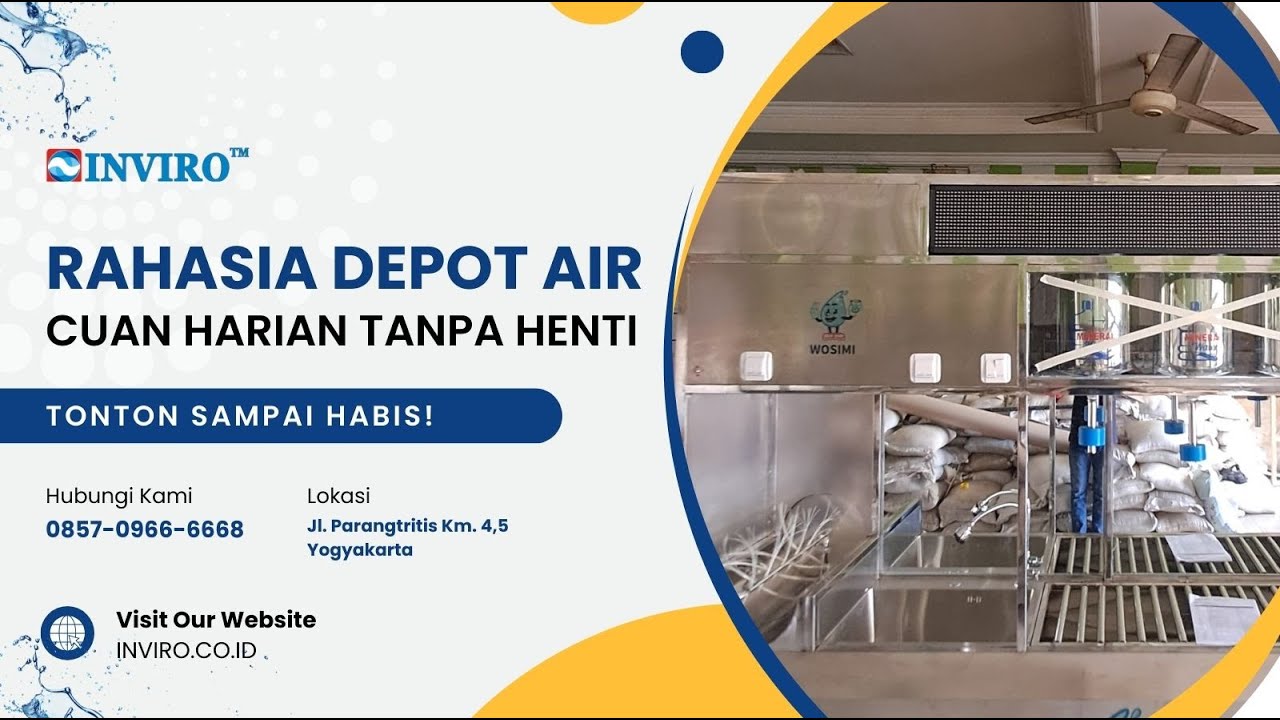 INVIRO™

RAHASIA DEPOT AIR
CUAN HARIAN TANPA HENTI

TONTON SAMPAI HABIS!

Hubungi Kami
0857-0966-6668

Lokasi
Jl. Parangtritis Km. 4,5
Yogyakarta

Visit Our Website
INVIRO.CO.ID

WOSIMI